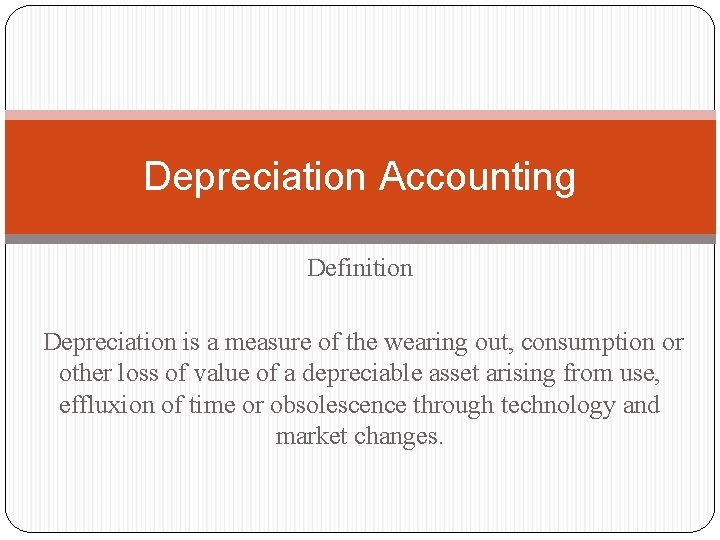 Depreciation Accounting

Definition

Depreciation is a measure of the wearing out, consumption or other loss of value of a depreciable asset arising from use, effluxion of time or obsolescence through technology and market changes.